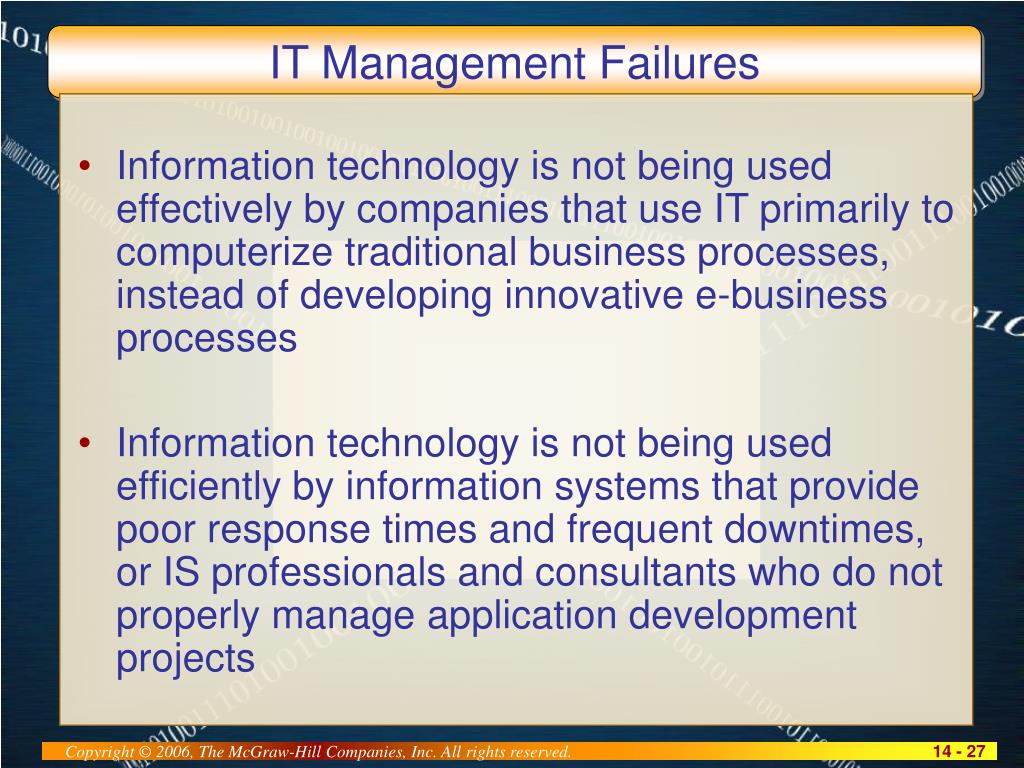 IT Management Failures

• Information technology is not being used effectively by companies that use IT primarily to computerize traditional business processes, instead of developing innovative e-business processes

• Information technology is not being used efficiently by information systems that provide poor response times and frequent downtimes, or IS professionals and consultants who do not properly manage application development projects

Copyright © 2006, The McGraw-Hill Companies, Inc. All rights reserved.

14 - 27